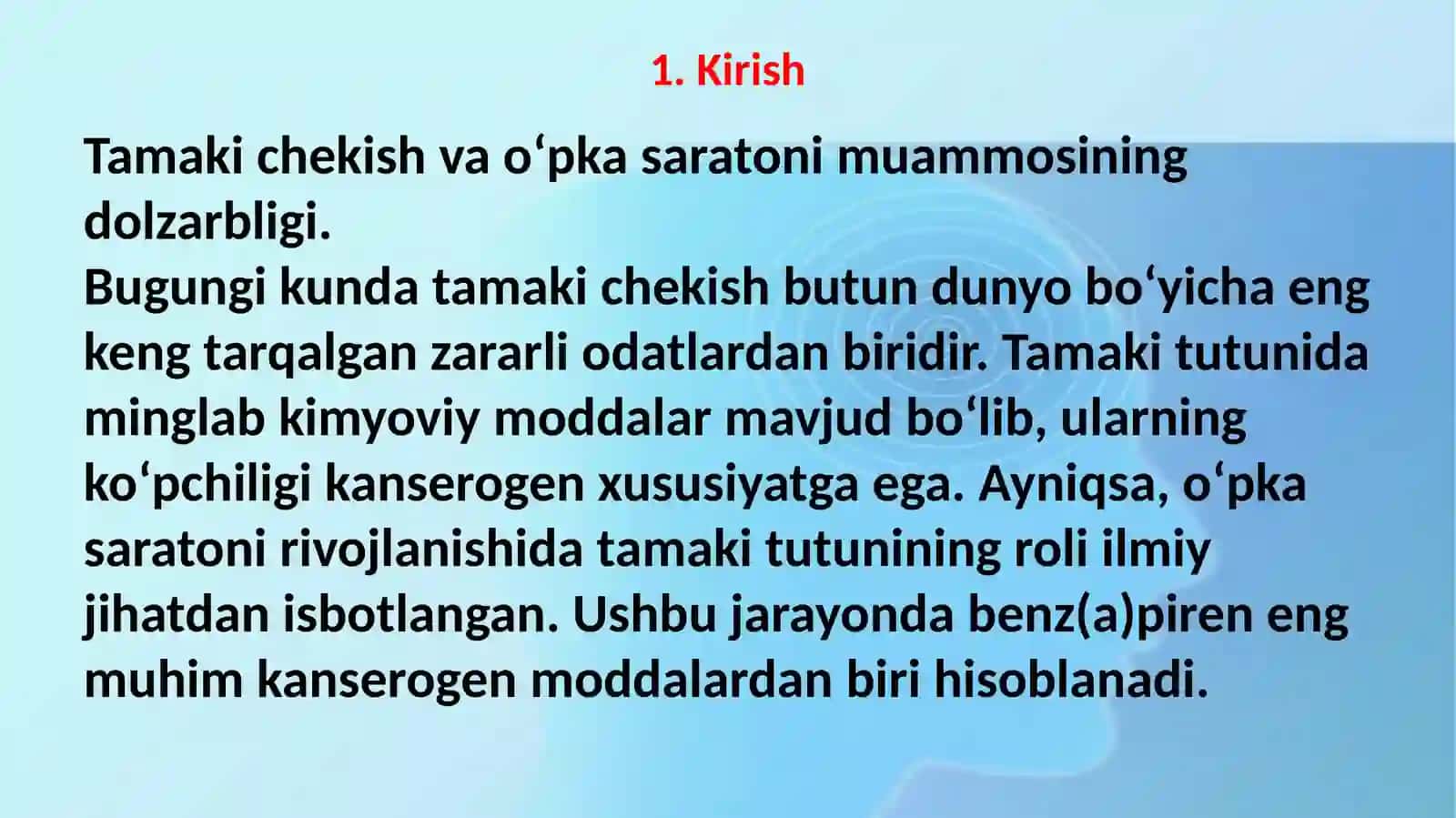 1. Kirish

Tamaki chekish va o‘pka saratoni muammosining dolzarbligi.
Bugungi kunda tamaki chekish butun dunyo bo‘yicha eng keng tarqalgan zararli odatlardan biridir. Tamaki tutunida minglab kimyoviy moddalar mavjud bo‘lib, ularning ko‘pchiligi kanserogen xususiyatga ega. Ayniqsa, o‘pka saratoni rivojlanishida tamaki tutunining roli ilmiy jihatdan isbotlangan. Ushbu jarayonda benz(a)piren eng muhim kanserogen moddalardan biri hisoblanadi.